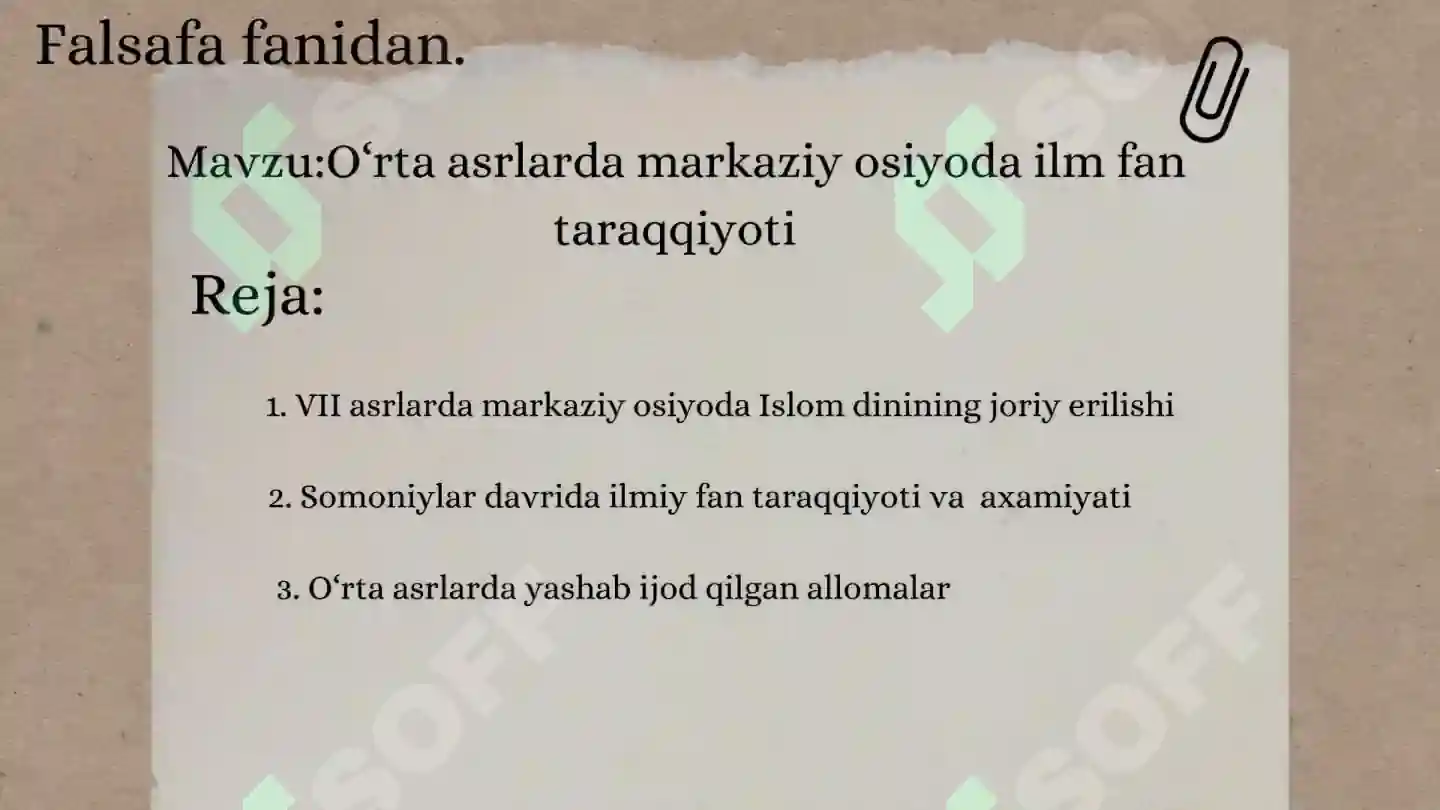 Falsafa fanidan.

Mavzu:O‘rta asrlarda markaziy osiyoda ilm fan taraqqiyoti

Reja:

1. VII asrlarda markaziy osiyoda Islom dinining joriy erilishi

2. Somoniylar davrida ilmiy fan taraqqiyoti va axamiyati

3. O‘rta asrlarda yashab ijod qilgan allomalar

SOFF

SOFF